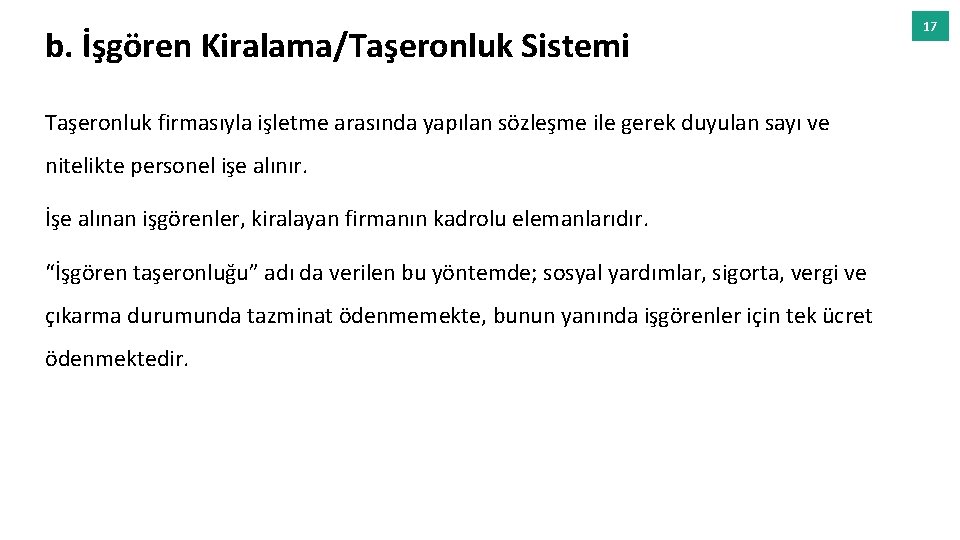 b. İşgören Kiralama/Taşeronluk Sistemi

17

Taşeronluk firmasıyla işletme arasında yapılan sözleşme ile gerek duyulan sayı ve nitelikte personel işe alınır.

İşe alınan işgörenler, kiralayan firmanın kadrolu elemanlarıdır.

“İşgören taşeronluğu” adı da verilen bu yöntemde; sosyal yardımlar, sigorta, vergi ve çıkarma durumunda tazminat ödenmemekte, bunun yanında işgörenler için tek ücret ödenmektedir.